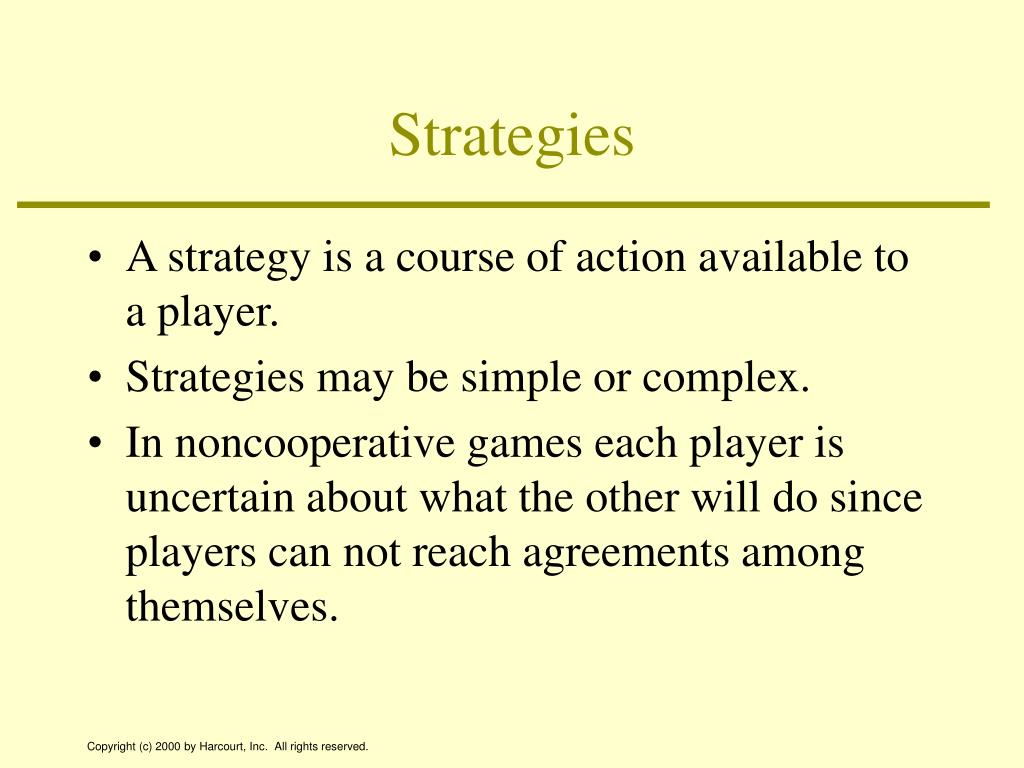 Strategies

• A strategy is a course of action available to a player.

• Strategies may be simple or complex.

• In noncooperative games each player is uncertain about what the other will do since players can not reach agreements among themselves.

Copyright (c) 2000 by Harcourt, Inc.  All rights reserved.